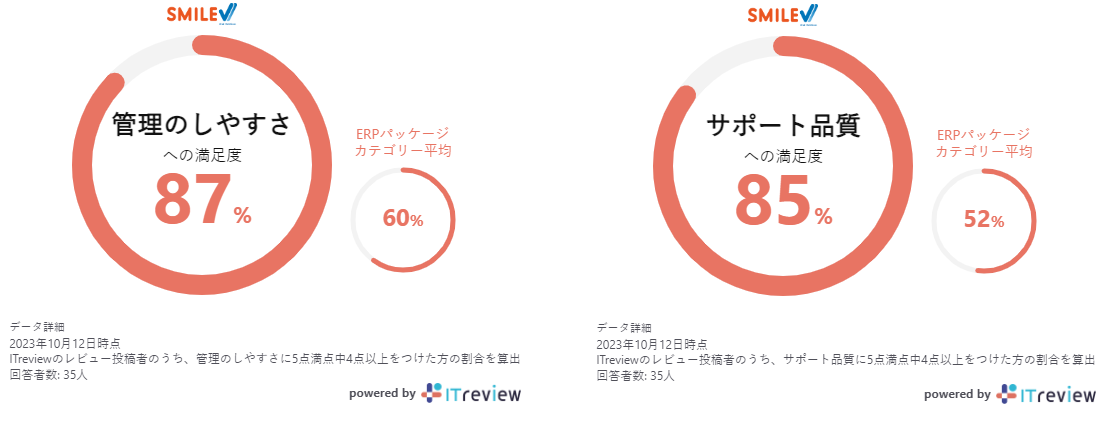 SMILE V

管理のしやすさ
への満足度
87%

ERPパッケージ
カテゴリー平均
60%

データ詳細
2023年10月12日時点
ITreviewのレビュー投稿者のうち、管理のしやすさに5点満点中4点以上をつけた方の割合を算出
回答者数: 35人

powered by ITreview

SMILE V

サポート品質
への満足度
85%

ERPパッケージ
カテゴリー平均
52%

データ詳細
2023年10月12日時点
ITreviewのレビュー投稿者のうち、サポート品質に5点満点中4点以上をつけた方の割合を算出
回答者数: 35人

powered by ITreview